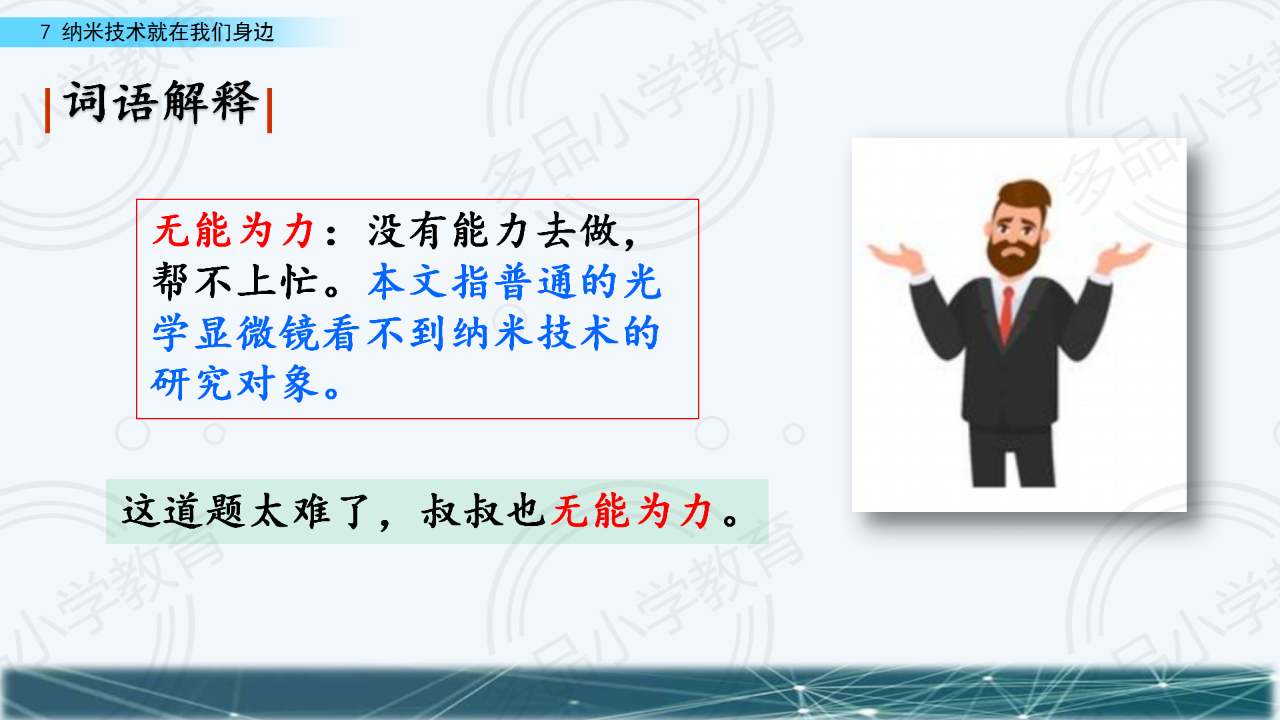 7 纳米技术就在我们身边

词语解释

无能为力：没有能力去做，帮不上忙。本文指普通的光学显微镜看不到纳米技术的研究对象。

这道题太难了，叔叔也无能为力。

多品小学教育